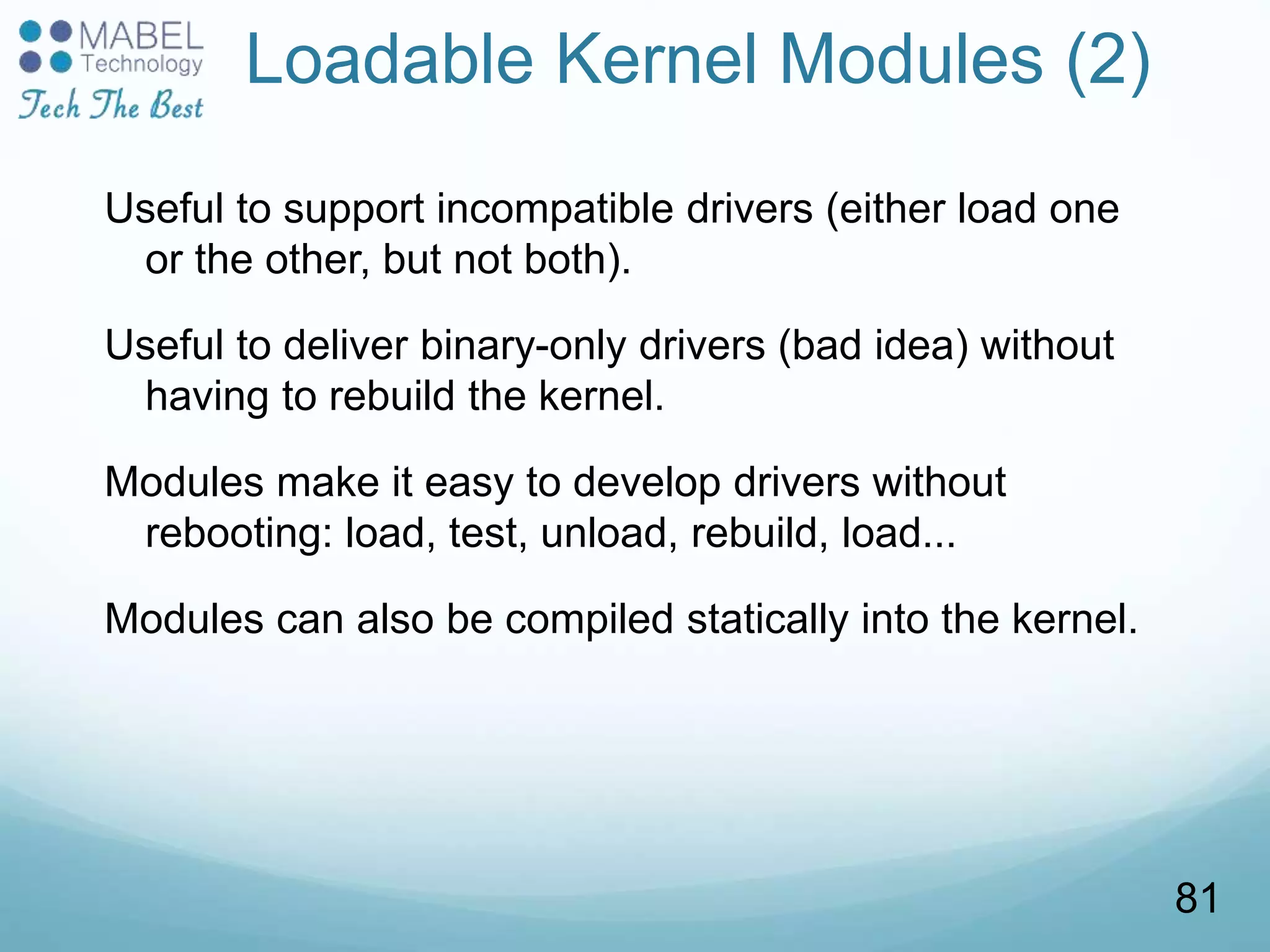 MABEL Technology
Tech The Best

Loadable Kernel Modules (2)

Useful to support incompatible drivers (either load one or the other, but not both).

Useful to deliver binary-only drivers (bad idea) without having to rebuild the kernel.

Modules make it easy to develop drivers without rebooting: load, test, unload, rebuild, load...

Modules can also be compiled statically into the kernel.

81